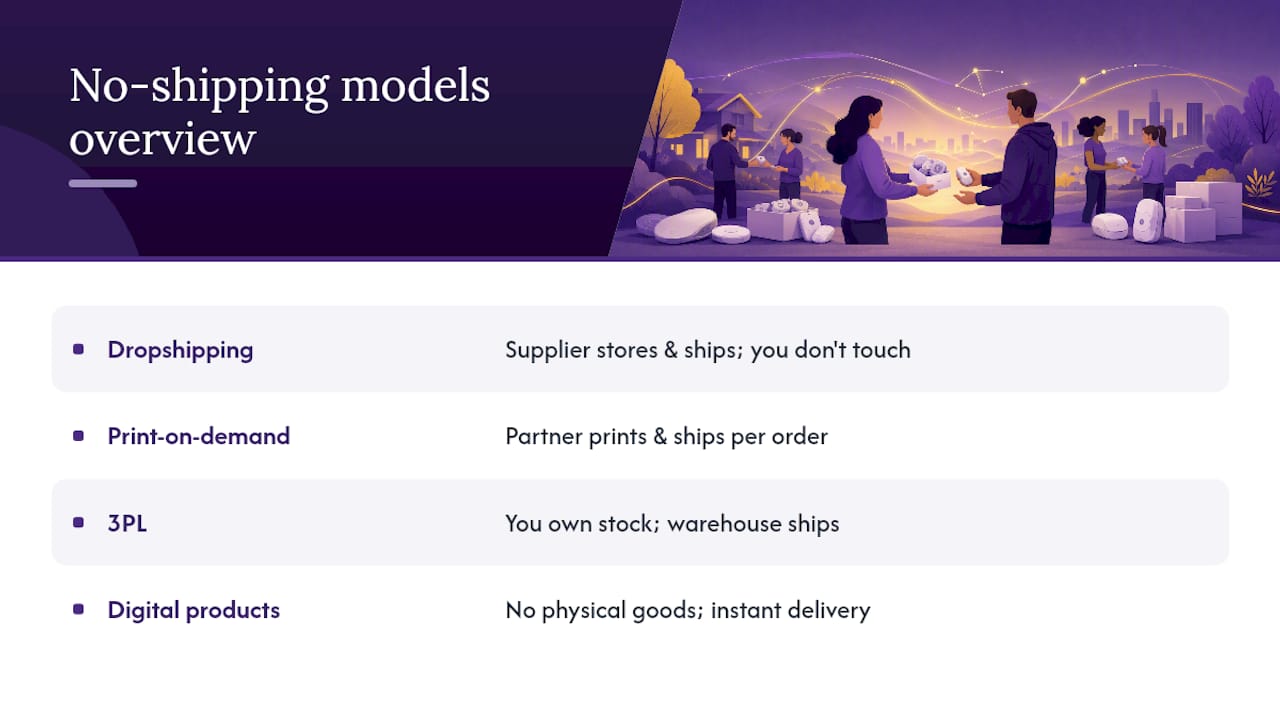 No-shipping models overview

| | |
|---|---|
| Dropshipping | Supplier stores & ships; you don't touch |
| Print-on-demand | Partner prints & ships per order |
| 3PL | You own stock; warehouse ships |
| Digital products | No physical goods; instant delivery |